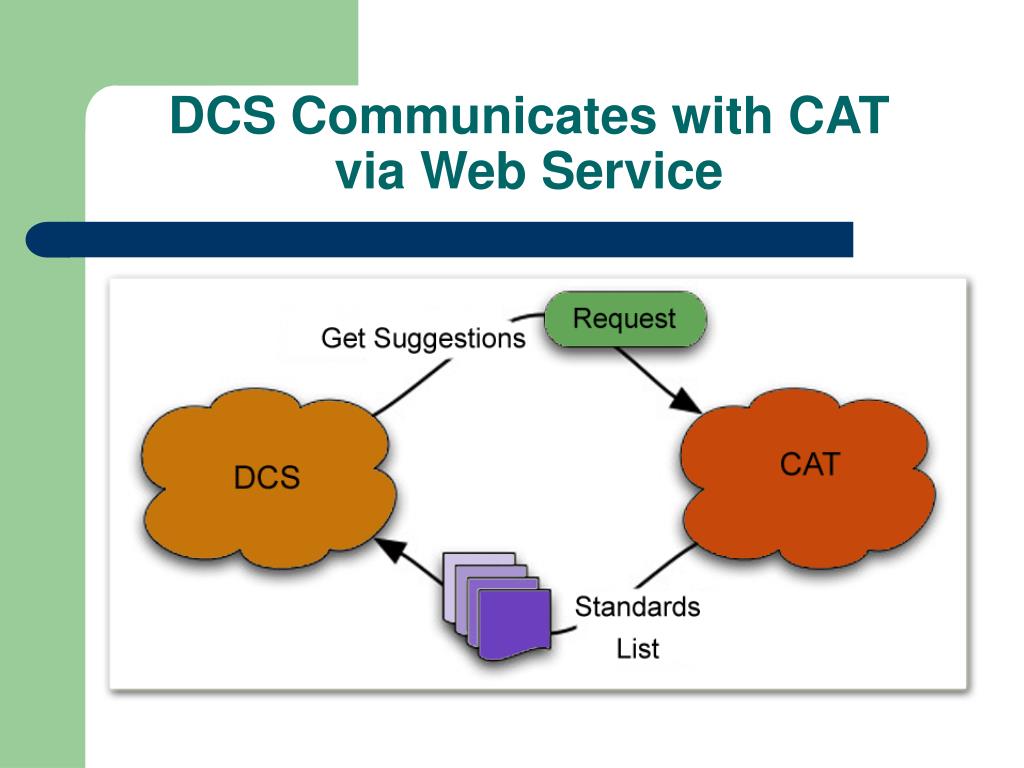 DCS Communicates with CAT via Web Service

Get Suggestions

Request

DCS

CAT

Standards List